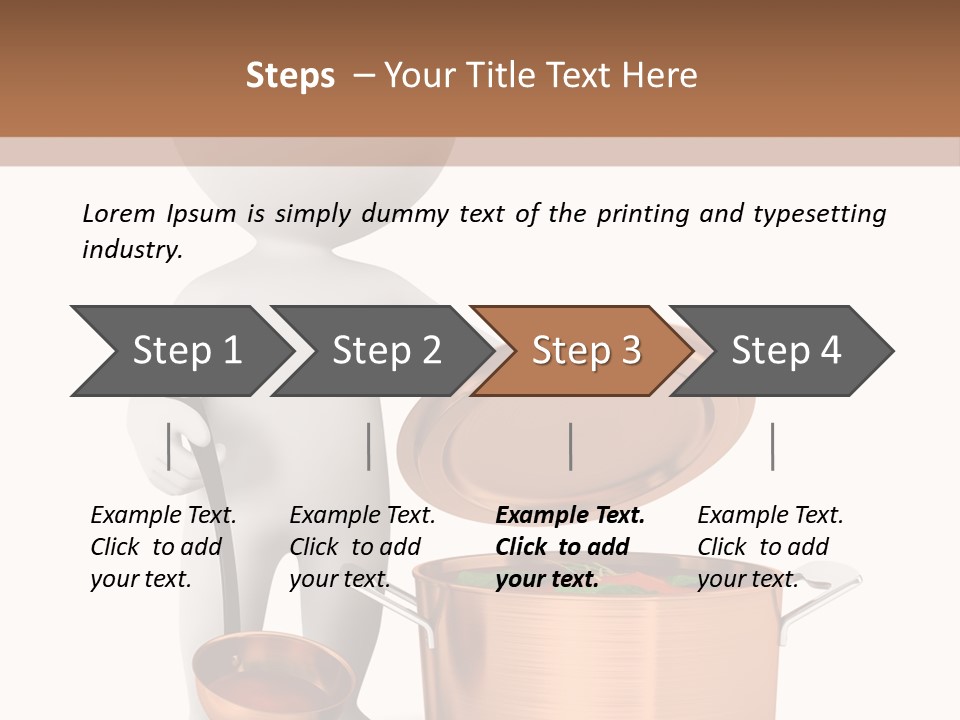 Steps – Your Title Text Here

Lorem Ipsum is simply dummy text of the printing and typesetting industry.

Step 1

Step 2

Step 3

Step 4

Example Text. Click to add your text.

Example Text. Click to add your text.

Example Text. Click to add your text.

Example Text. Click to add your text.